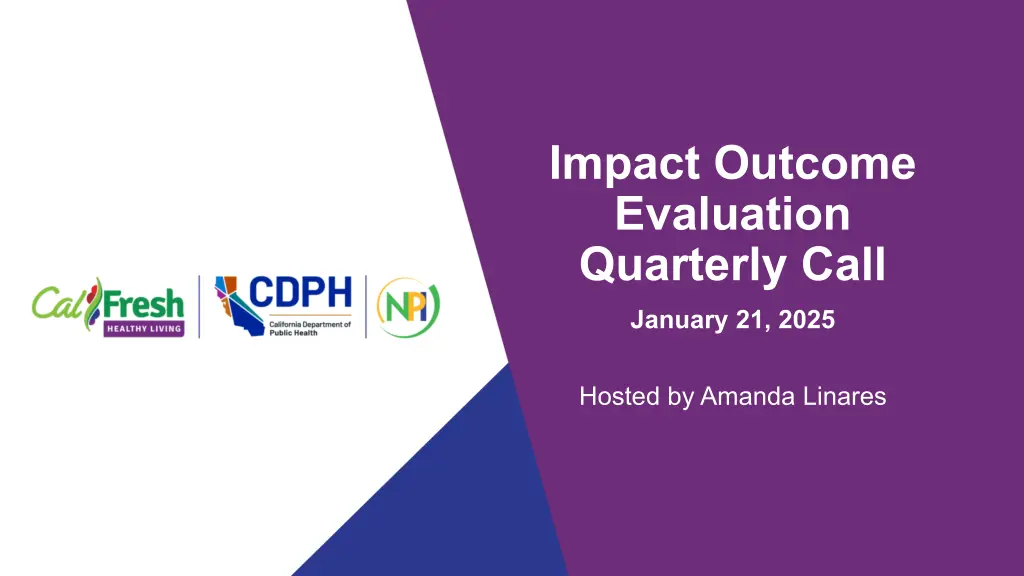 CalFresh
HEALTHY LIVING

CDPH
California Department of Public Health

NPI

Impact Outcome Evaluation Quarterly Call

January 21, 2025

Hosted by Amanda Linares